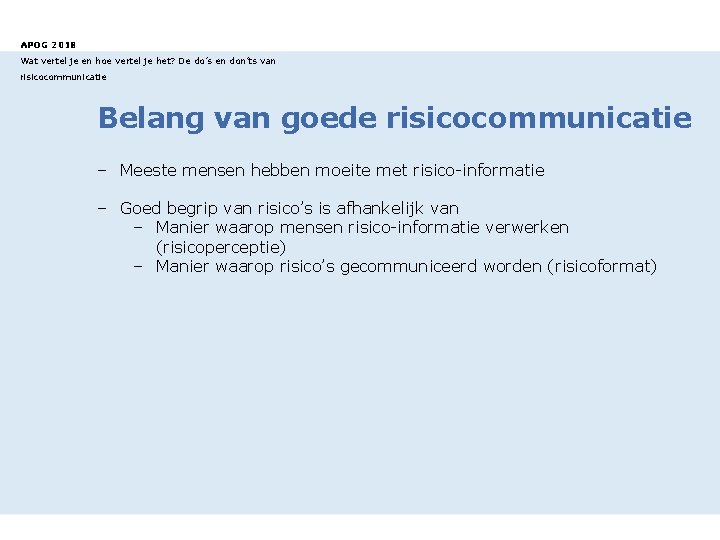 APOG 2018

Wat vertel je en hoe vertel je het? De do's en don'ts van risicocommunicatie

Belang van goede risicocommunicatie

– Meeste mensen hebben moeite met risico-informatie

– Goed begrip van risico's is afhankelijk van
 – Manier waarop mensen risico-informatie verwerken (risicoperceptie)
 – Manier waarop risico's gecommuniceerd worden (risicoformat)